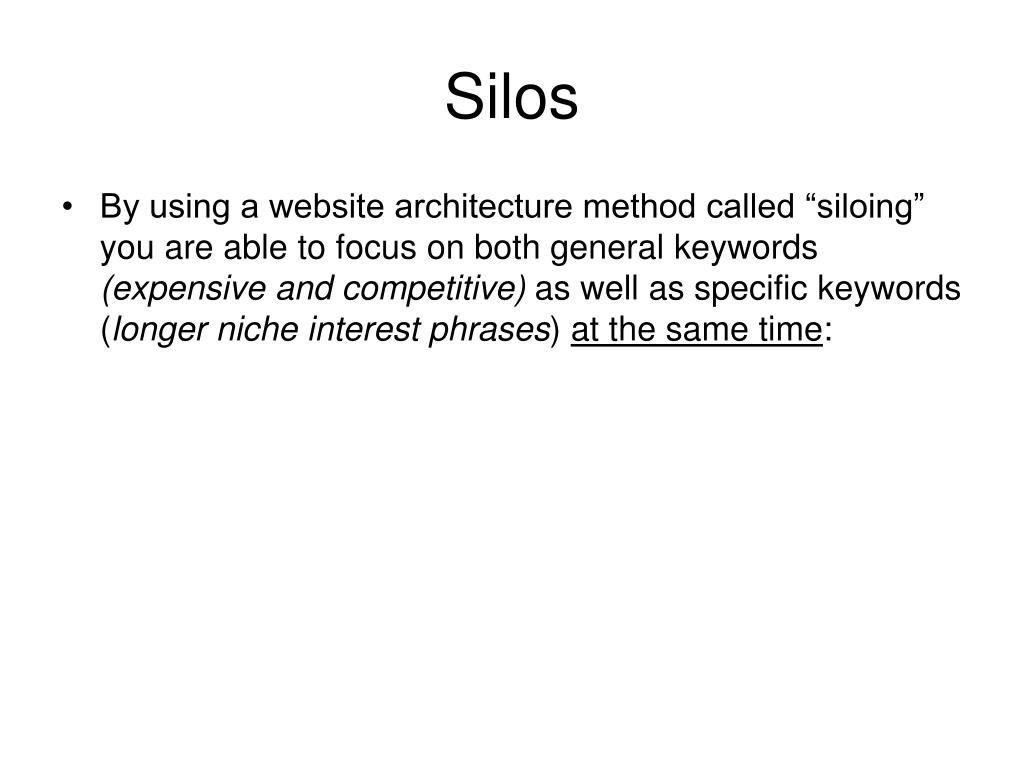 Silos

• By using a website architecture method called “siloing” you are able to focus on both general keywords (expensive and competitive) as well as specific keywords (longer niche interest phrases) at the same time: